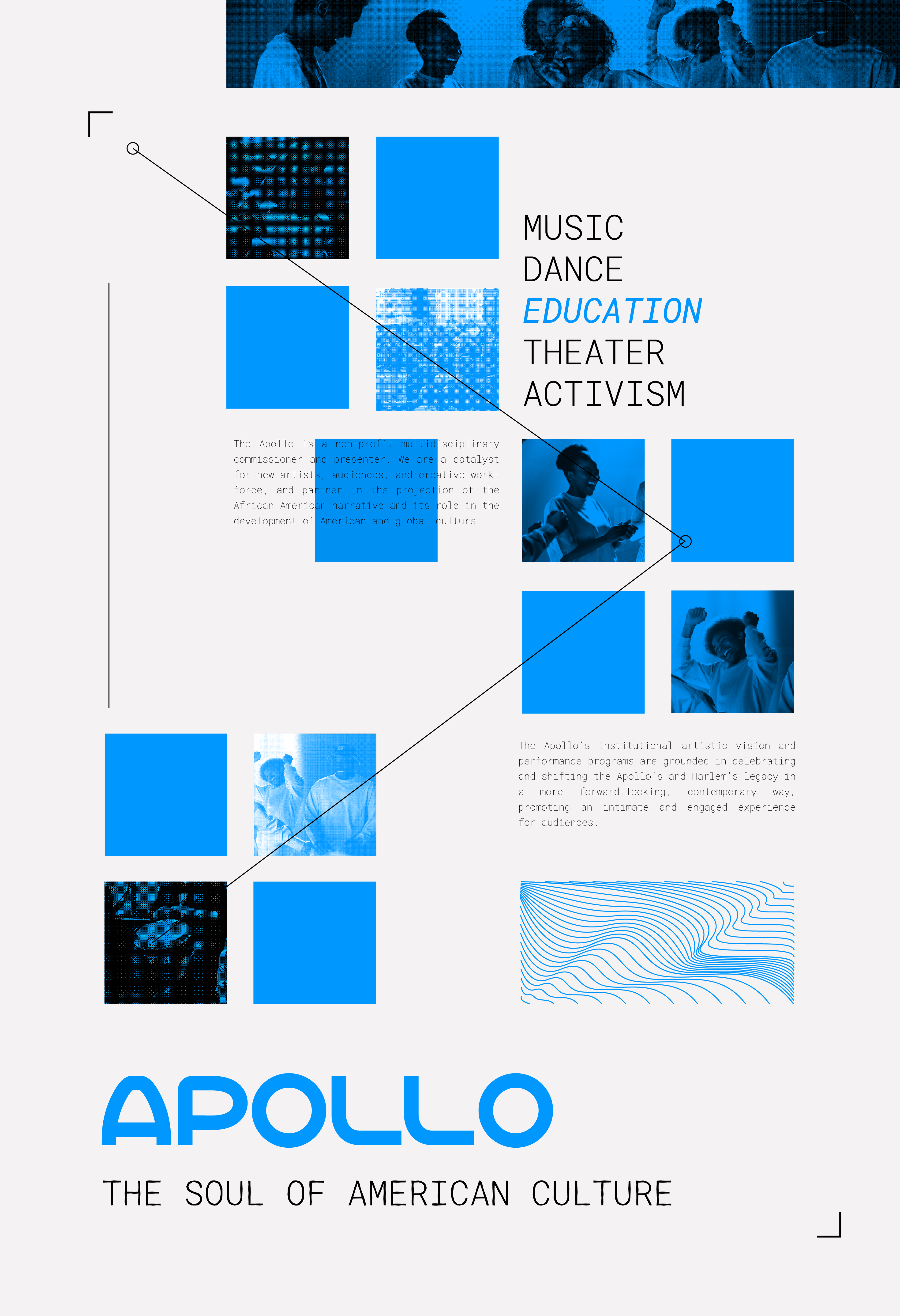 MUSIC
DANCE
EDUCATION
THEATER
ACTIVISM

The Apollo is a non-profit multidisciplinary commissioner and presenter. We are a catalyst for new artists, audiences, and creative workforce; and partner in the projection of the African American narrative and its role in the development of American and global culture.

The Apollo's Institutional artistic vision and performance programs are grounded in celebrating and shifting the Apollo's and Harlem's legacy in a more forward-looking, contemporary way, promoting an intimate and engaged experience for audiences.

APOLLO

THE SOUL OF AMERICAN CULTURE